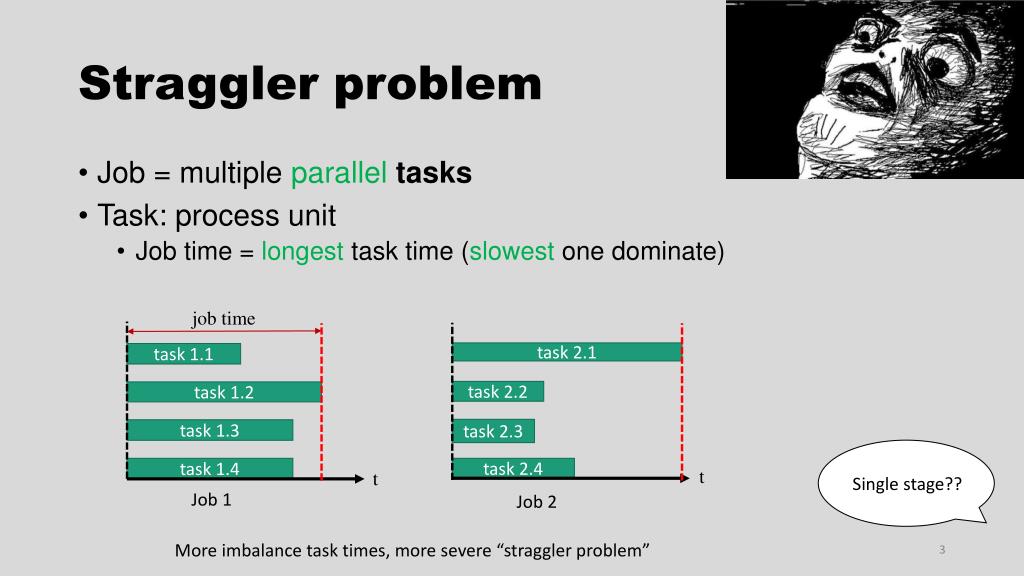 Straggler problem

• Job = multiple parallel tasks
• Task: process unit
  • Job time = longest task time (slowest one dominate)

job time

task 1.1
task 1.2
task 1.3
task 1.4
t
Job 1

task 2.1
task 2.2
task 2.3
task 2.4
t
Job 2

Single stage??

More imbalance task times, more severe “straggler problem”

3